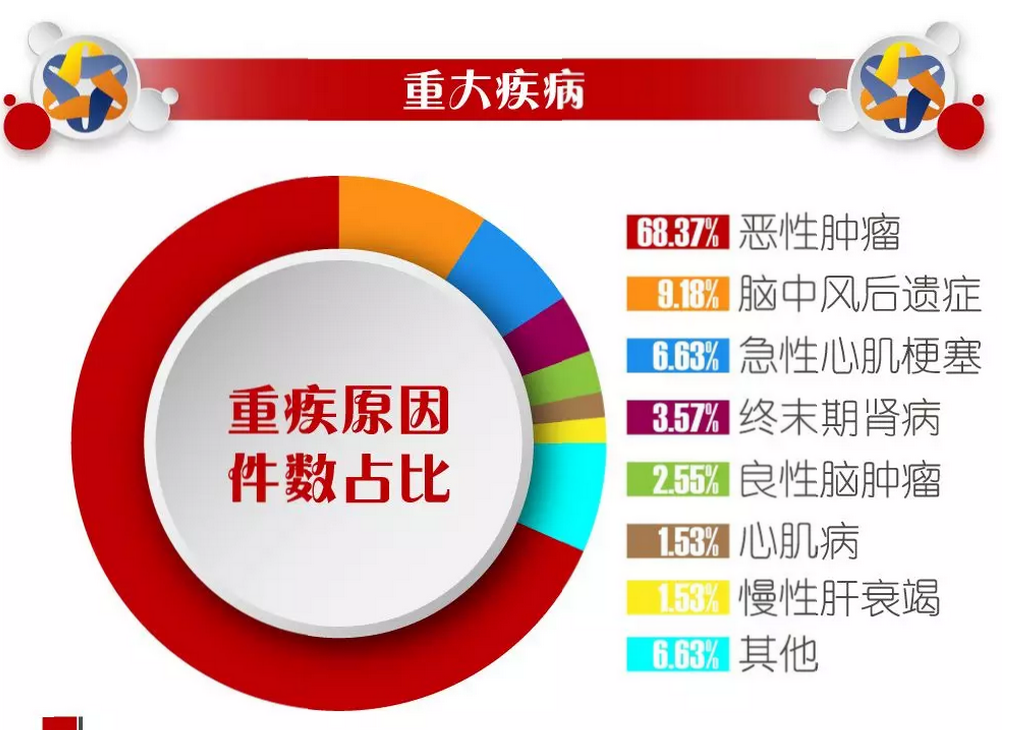 重大疾病

重疾原因
件数占比

68.37% 恶性肿瘤
9.18% 脑中风后遗症
6.63% 急性心肌梗塞
3.57% 终末期肾病
2.55% 良性脑肿瘤
1.53% 心肌病
1.53% 慢性肝衰竭
6.63% 其他